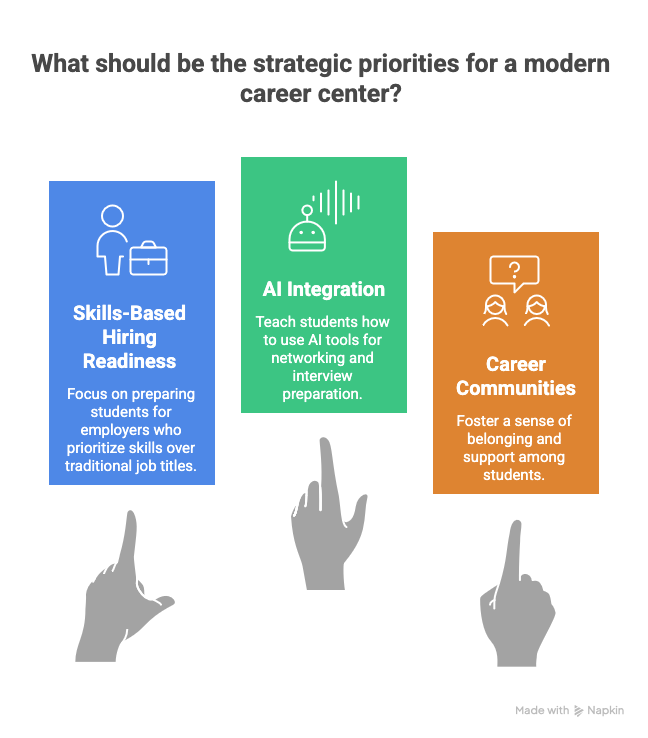 What should be the strategic priorities for a modern career center?

Skills-Based Hiring Readiness

Focus on preparing students for employers who prioritize skills over traditional job titles.

AI Integration

Teach students how to use AI tools for networking and interview preparation.

?

Career Communities

Foster a sense of belonging and support among students.

Made with Napkin